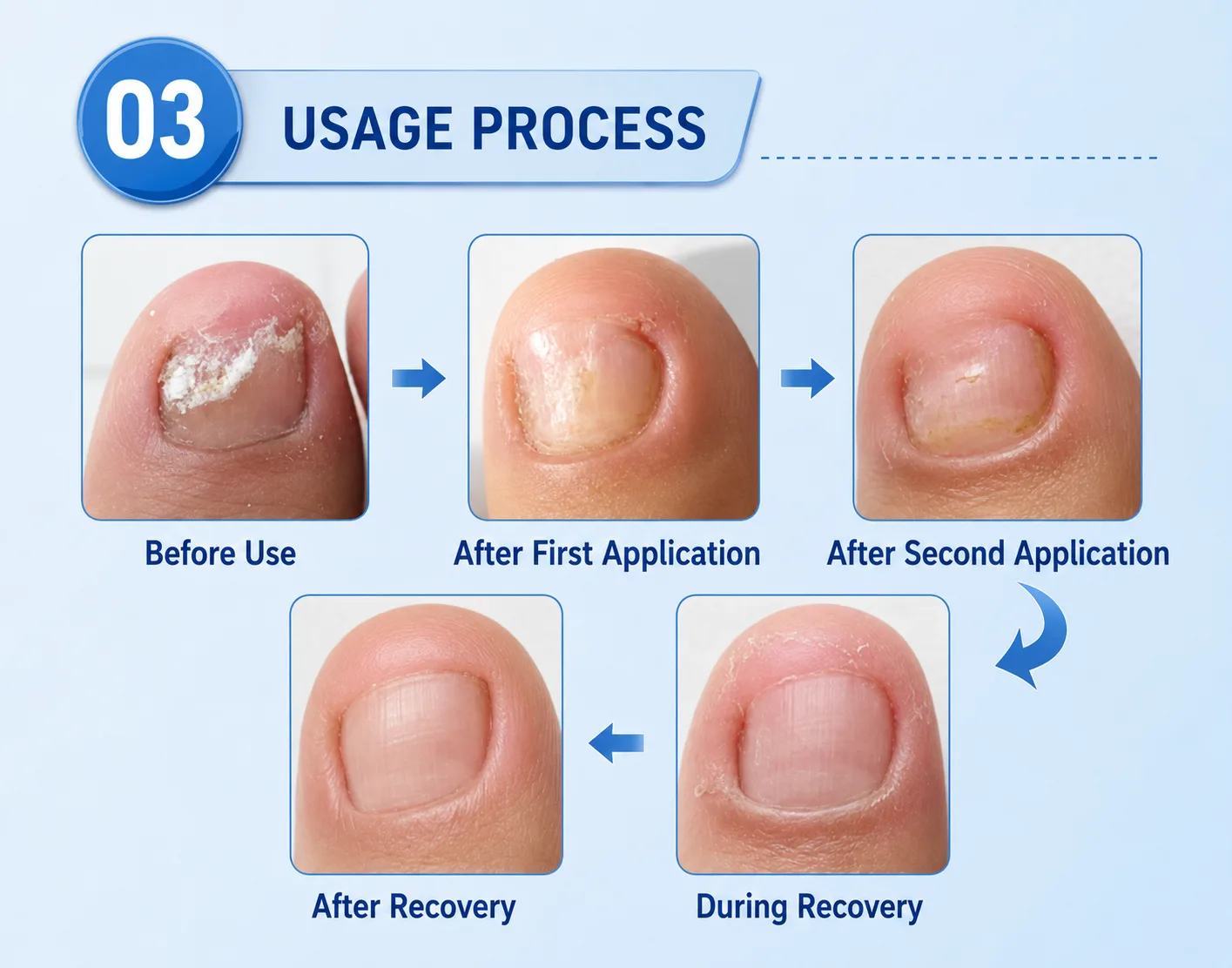 03 USAGE PROCESS

Before Use

After First Application

After Second Application

After Recovery

During Recovery